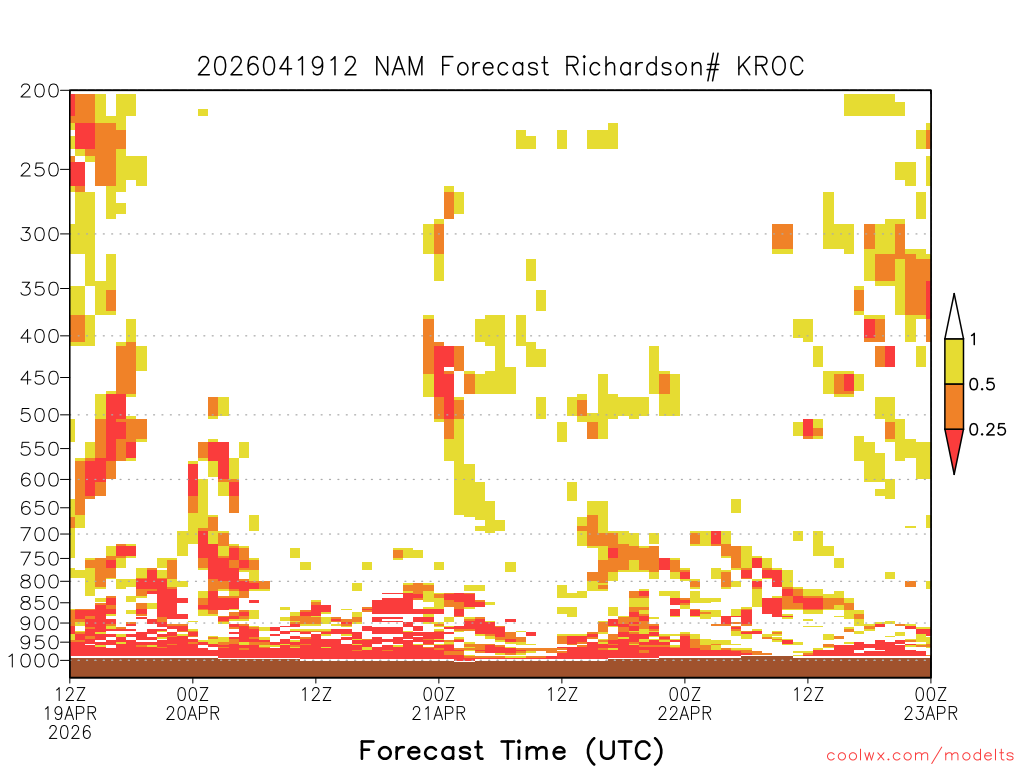 2026041912 NAM Forecast Richardson# KROC

200
250
300
350
400
450
500
550
600
650
700
750
800
850
900
950
1000

1
0.5
0.25

12Z 19APR 2026
00Z 20APR
12Z
00Z 21APR
12Z
00Z 22APR
12Z
00Z 23APR

Forecast Time (UTC)

coolwx.com/modelts